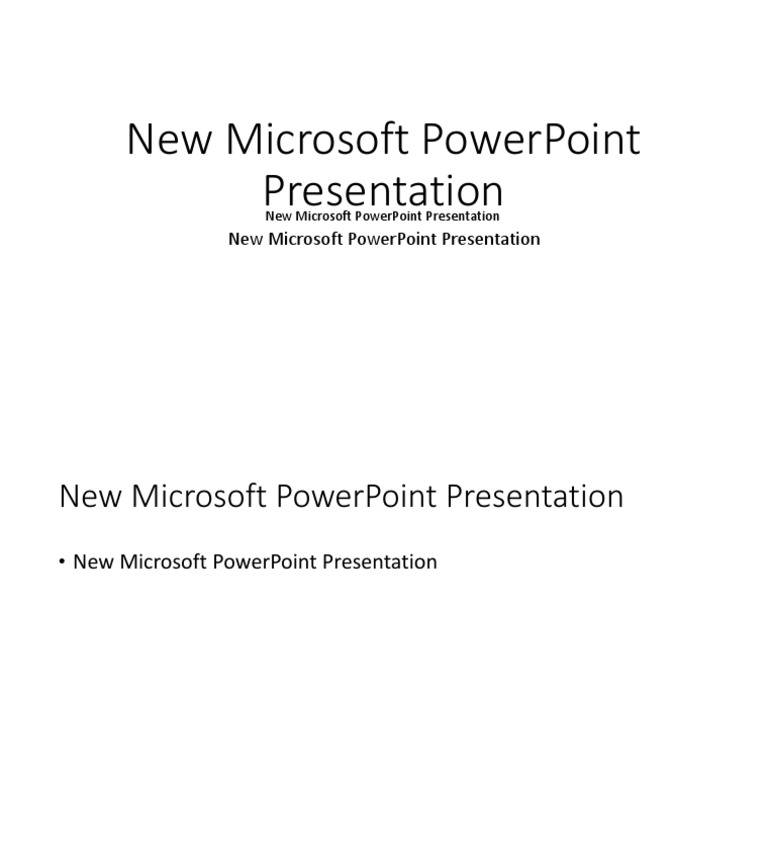 New Microsoft PowerPoint Presentation

New Microsoft PowerPoint Presentation

New Microsoft PowerPoint Presentation

New Microsoft PowerPoint Presentation

• New Microsoft PowerPoint Presentation